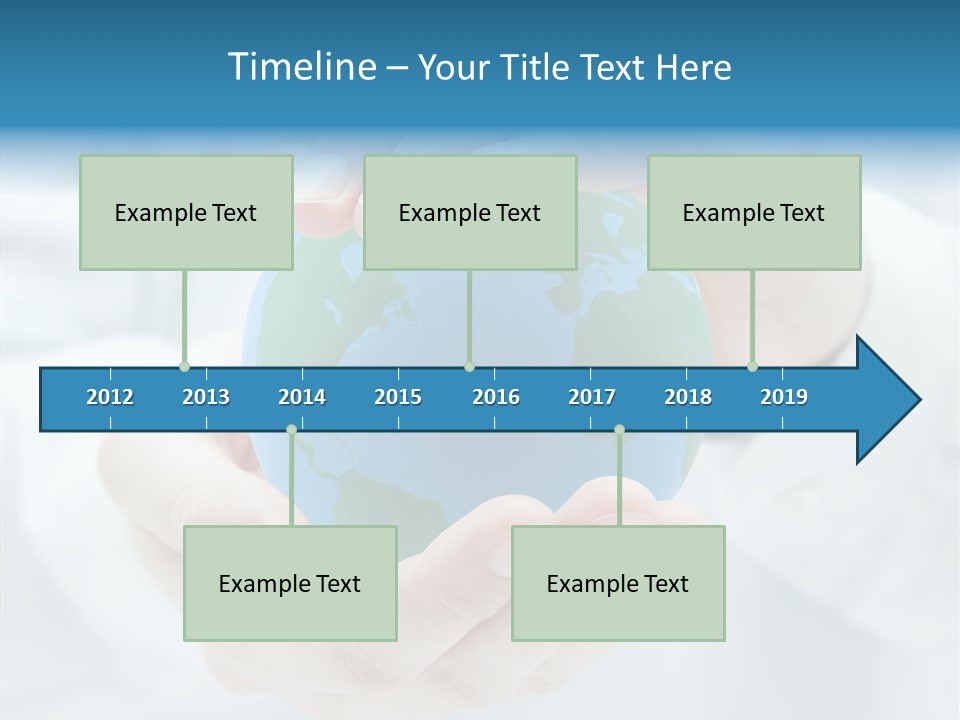 Timeline – Your Title Text Here

Example Text

Example Text

Example Text

2012 2013 2014 2015 2016 2017 2018 2019

Example Text

Example Text